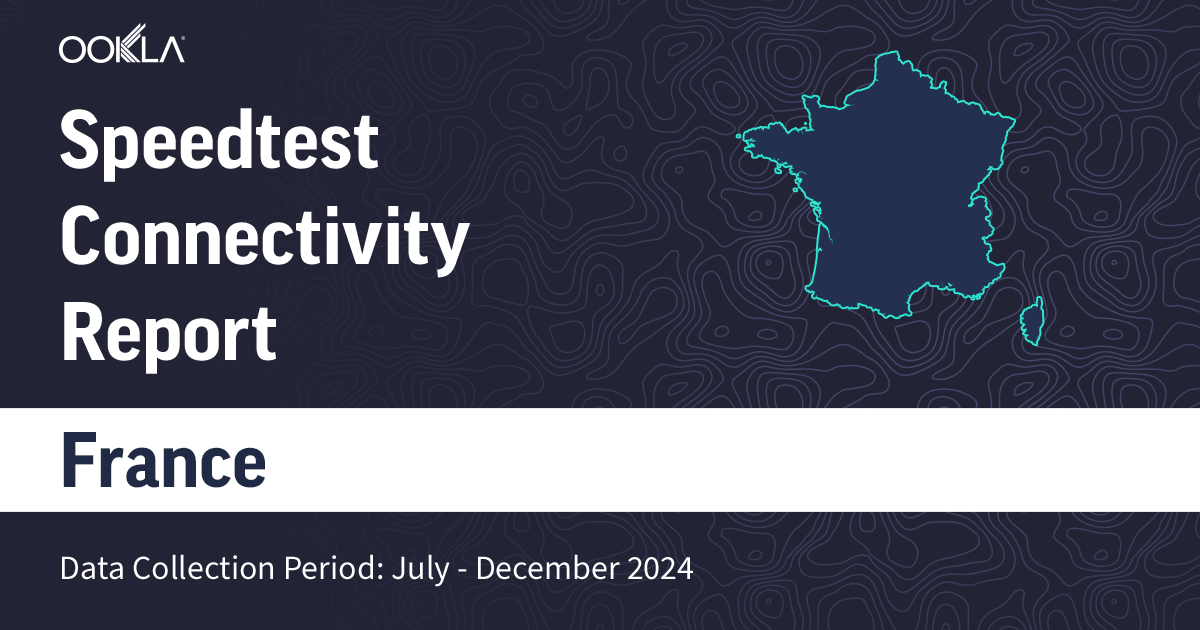 OOKLA

Speedtest Connectivity Report

France

Data Collection Period: July - December 2024